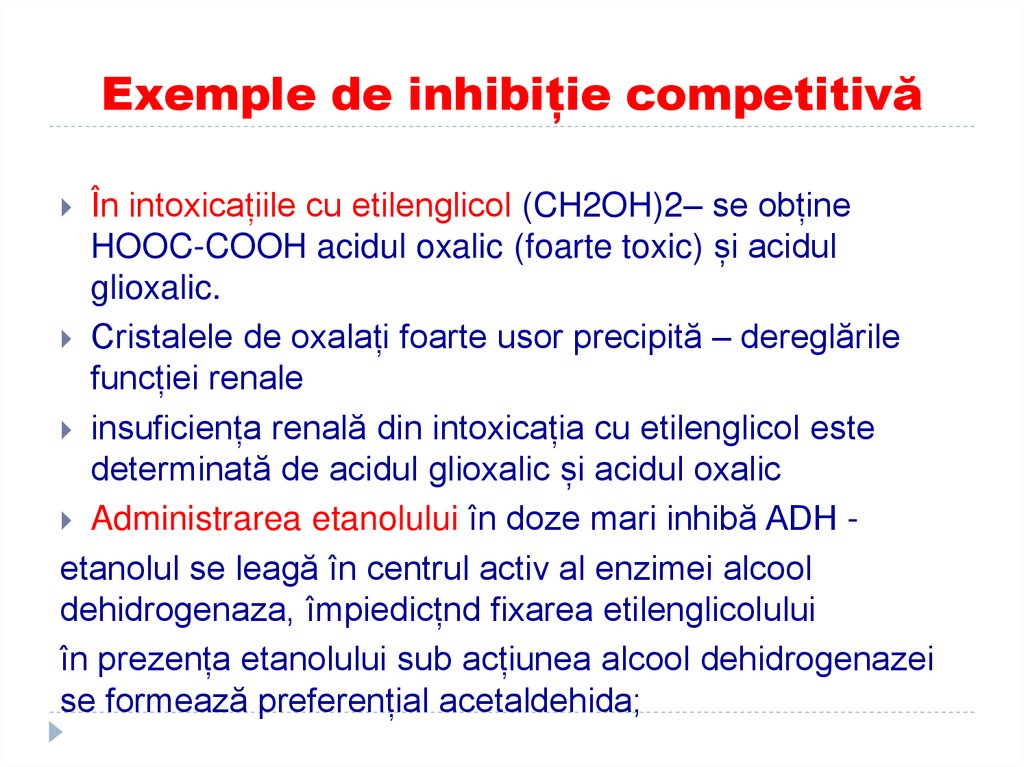 Exemple de inhibiție competitivă

În intoxicațiile cu etilenglicol (CH2OH)2– se obține HOOC-COOH acidul oxalic (foarte toxic) și acidul glioxalic.

Cristalele de oxalați foarte usor precipită – dereglările funcției renale

insuficiența renală din intoxicația cu etilenglicol este determinată de acidul glioxalic și acidul oxalic

Administrarea etanolului în doze mari inhibă ADH -

etanolul se leagă în centrul activ al enzimei alcool dehidrogenaza, împiedicțnd fixarea etilenglicolului

în prezența etanolului sub acțiunea alcool dehidrogenazei se formează preferențial acetaldehida;